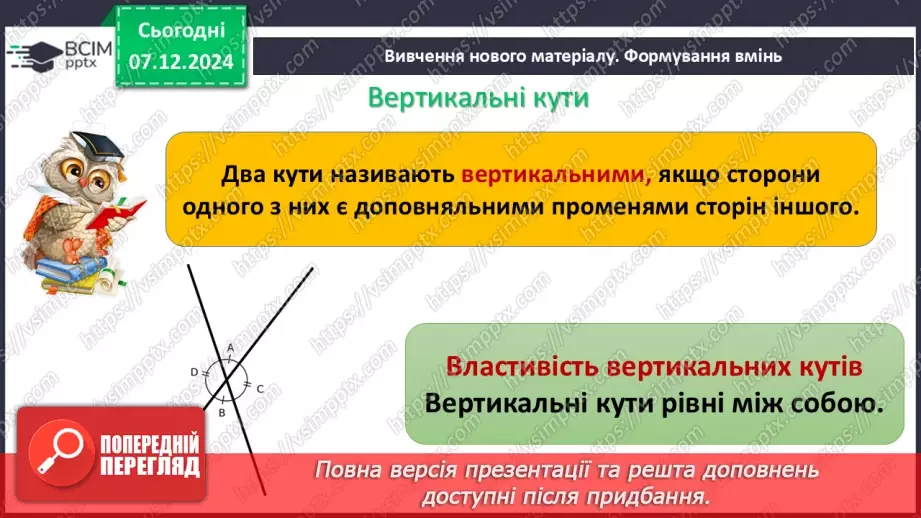 ВСІМ pptx

Сьогодні
07.12.2024

Вивчення нового матеріалу. Формування вмінь

Вертикальні кути

Два кути називають вертикальними, якщо сторони одного з них є доповняльними променями сторін іншого.

A
D
C
B

Властивість вертикальних кутів
Вертикальні кути рівні між собою.

ПОПЕРЕДНІЙ ПЕРЕГЛЯД

Повна версія презентації та решта доповнень доступні після придбання.

https://vsimpptx.com